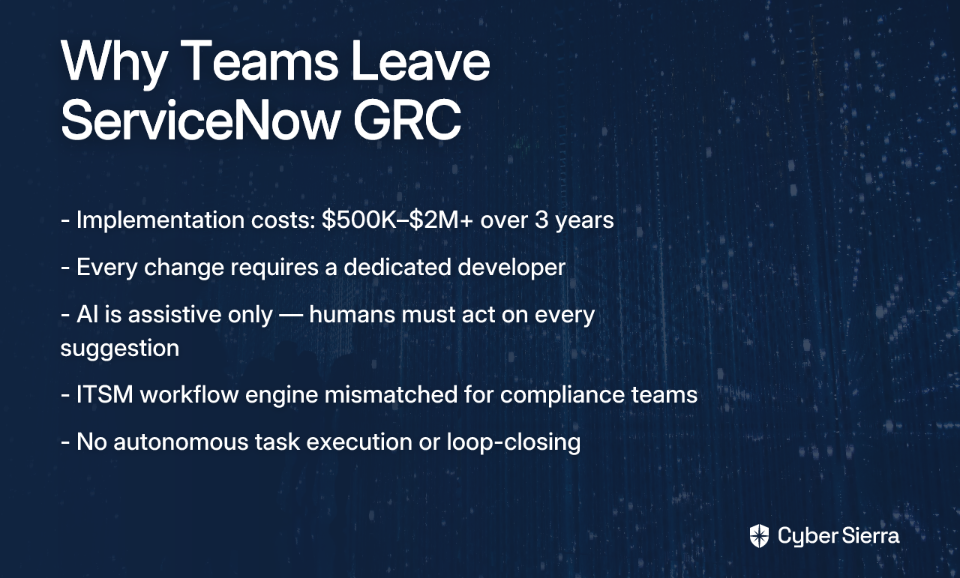 Why Teams Leave ServiceNow GRC

- Implementation costs: \$500K–\$2M+ over 3 years

- Every change requires a dedicated developer

- AI is assistive only — humans must act on every suggestion

- ITSM workflow engine mismatched for compliance teams

- No autonomous task execution or loop-closing

Cyber Sierra